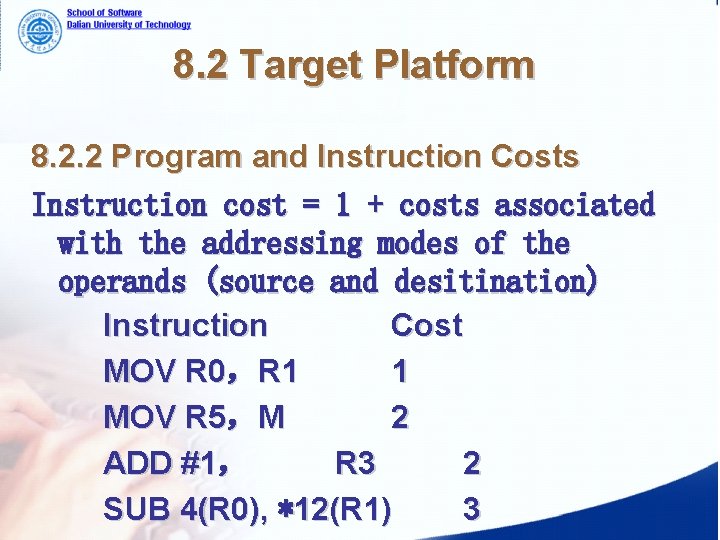 School of Software
Dalian University of Technology

8.2 Target Platform

8.2.2 Program and Instruction Costs

Instruction cost = 1 + costs associated with the addressing modes of the operands (source and desitination)

| Instruction | Cost |
|---|---|
| MOV R0， R1 | 1 |
| MOV R5， M | 2 |
| ADD #1， R3 | 2 |
| SUB 4(R0), *12(R1) | 3 |